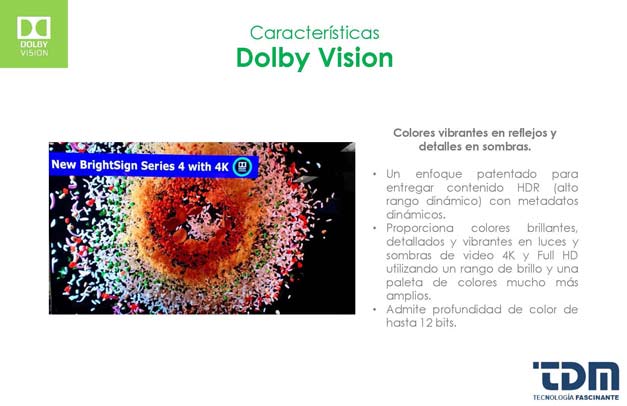 DOLBY VISION

Características
Dolby Vision

New BrightSign Series 4 with 4K

Colores vibrantes en reflejos y detalles en sombras.

• Un enfoque patentado para entregar contenido HDR (alto rango dinámico) con metadatos dinámicos.
• Proporciona colores brillantes, detallados y vibrantes en luces y sombras de video 4K y Full HD utilizando un rango de brillo y una paleta de colores mucho más amplios.
• Admite profundidad de color de hasta 12 bits.

TDM
TECNOLOGÍA FASCINANTE